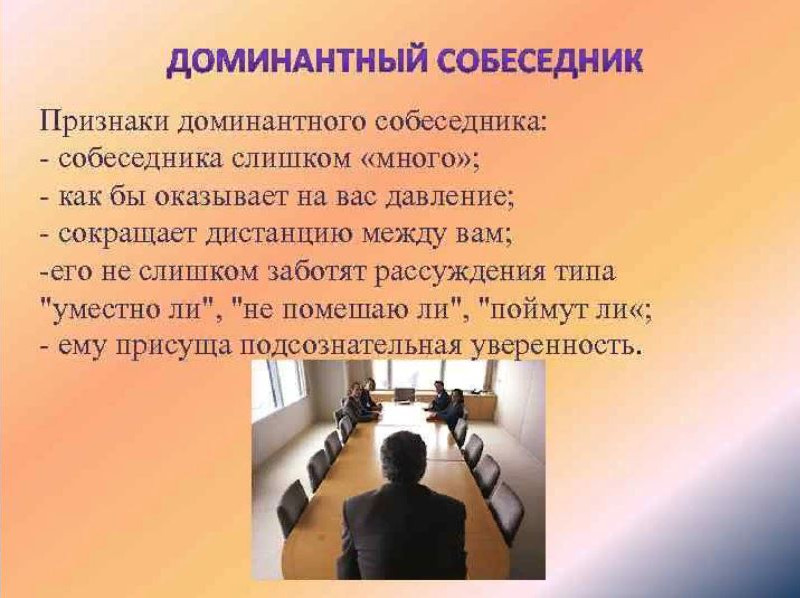 ДОМИНАНТНЫЙ СОБЕСЕДНИК

Признаки доминантного собеседника:
- собеседника слишком «много»;
- как бы оказывает на вас давление;
- сокращает дистанцию между вам;
-его не слишком заботят рассуждения типа "уместно ли", "не помешаю ли", "поймут ли«;
- ему присуща подсознательная уверенность.